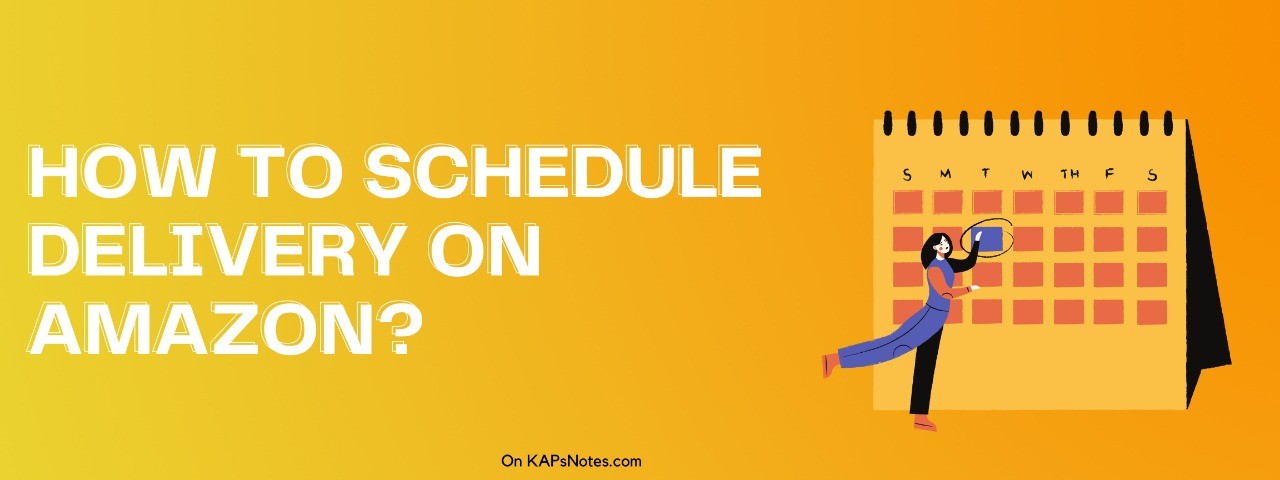 HOW TO SCHEDULE DELIVERY ON AMAZON?

S M T W TH F S

On KAPsNotes.com